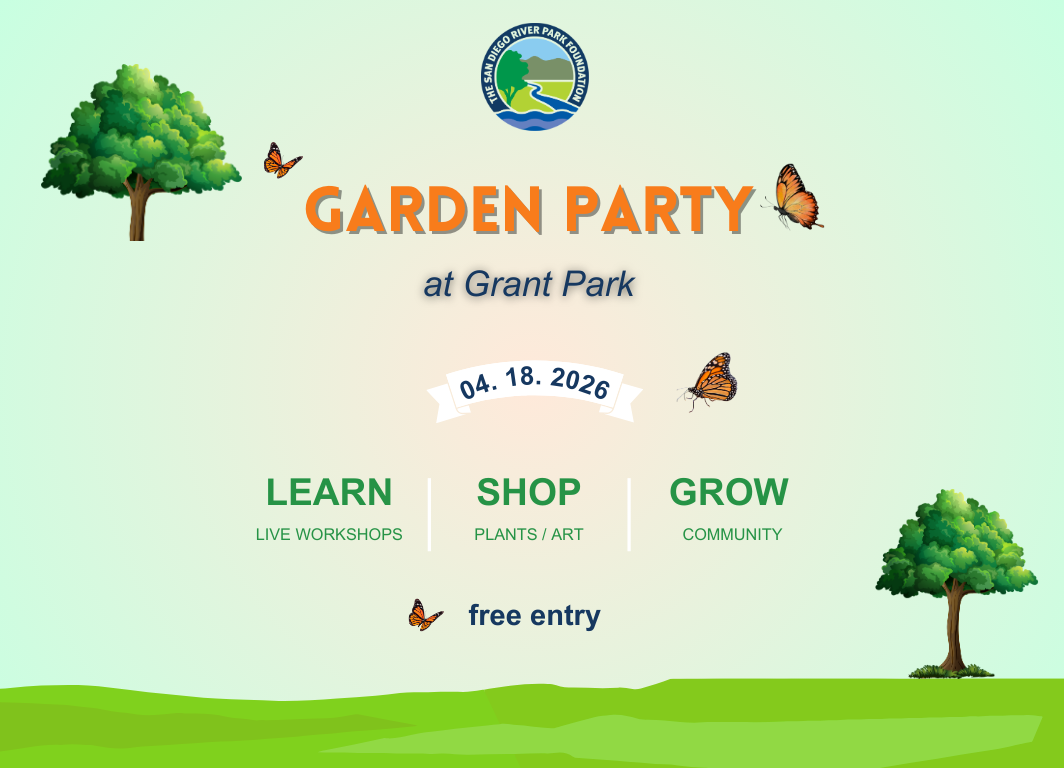 THE SAN DIEGO RIVER PARK FOUNDATION

GARDEN PARTY

at Grant Park

04. 18. 2026

LEARN
LIVE WORKSHOPS

SHOP
PLANTS / ART

GROW
COMMUNITY

free entry